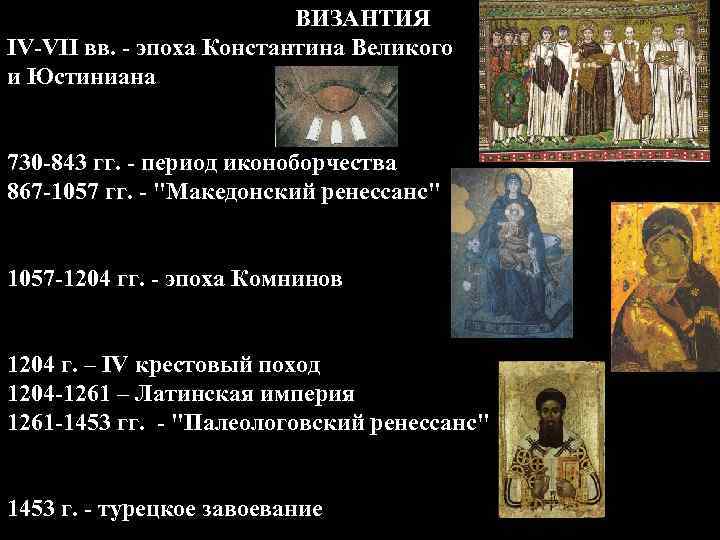 ВИЗАНТИЯ

IV-VII вв. - эпоха Константина Великого и Юстиниана

730-843 гг. - период иконоборчества
867-1057 гг. - "Македонский ренессанс"

1057-1204 гг. - эпоха Комнинов

1204 г. – IV крестовый поход
1204-1261 – Латинская империя
1261-1453 гг. - "Палеологовский ренессанс"

1453 г. - турецкое завоевание